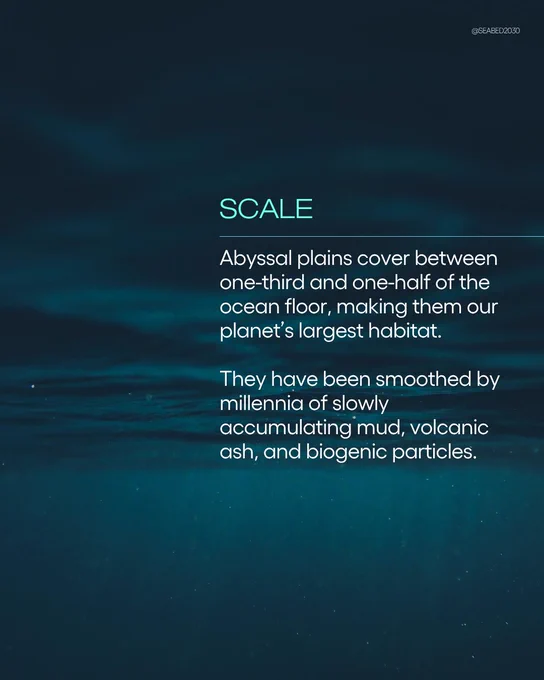 @SEABED2030

SCALE

Abyssal plains cover between one-third and one-half of the ocean floor, making them our planet's largest habitat.

They have been smoothed by millennia of slowly accumulating mud, volcanic ash, and biogenic particles.